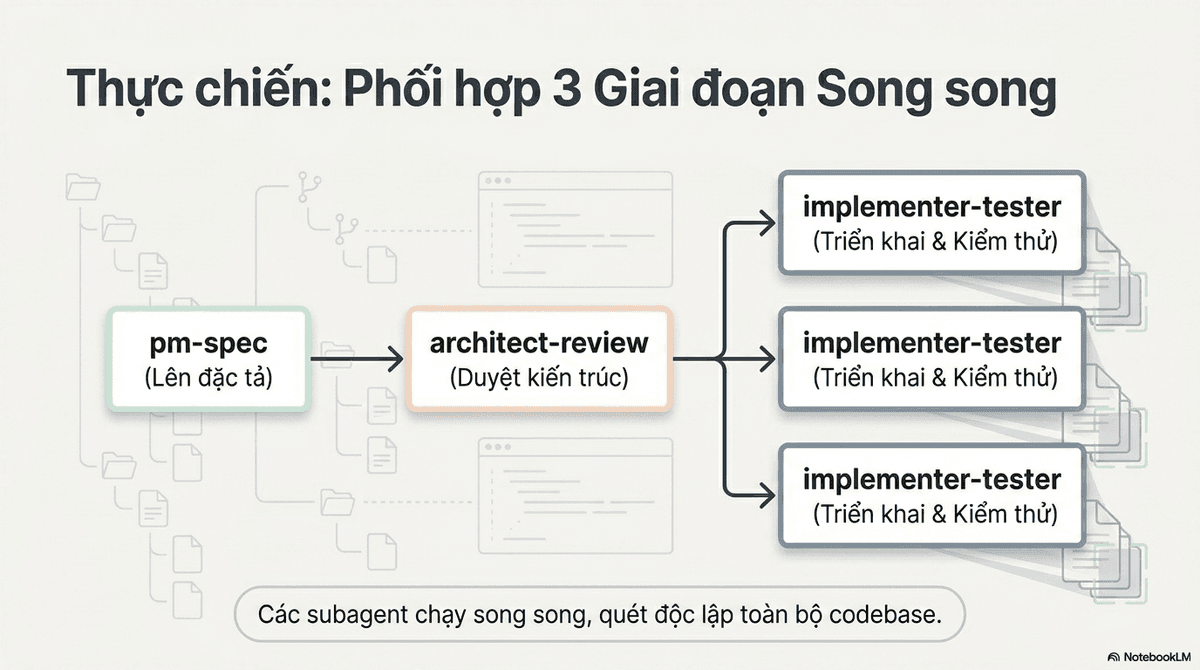 Thực chiến: Phối hợp 3 Giai đoạn Song song

pm-spec
(Lên đặc tả)

architect-review
(Duyệt kiến trúc)

implementer-tester
(Triển khai & Kiểm thử)

implementer-tester
(Triển khai & Kiểm thử)

implementer-tester
(Triển khai & Kiểm thử)

Các subagent chạy song song, quét độc lập toàn bộ codebase.

NotebookLM